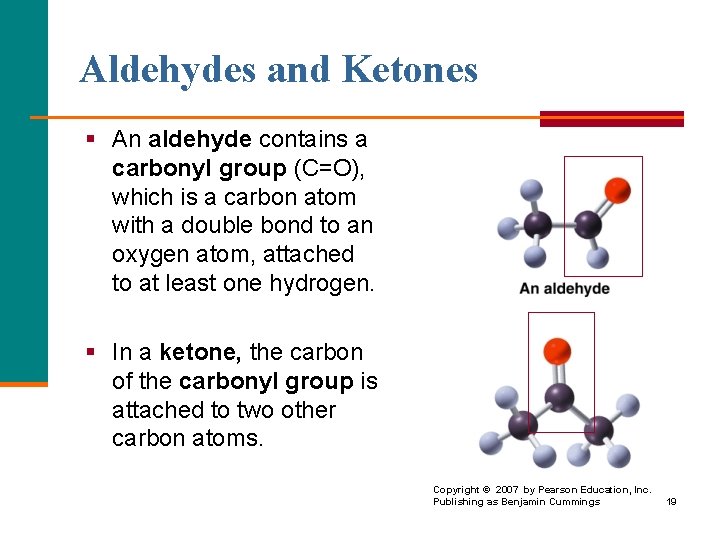 Aldehydes and Ketones

▪ An aldehyde contains a carbonyl group (C=O), which is a carbon atom with a double bond to an oxygen atom, attached to at least one hydrogen.

▪ In a ketone, the carbon of the carbonyl group is attached to two other carbon atoms.

An aldehyde

Copyright © 2007 by Pearson Education, Inc.
Publishing as Benjamin Cummings

19